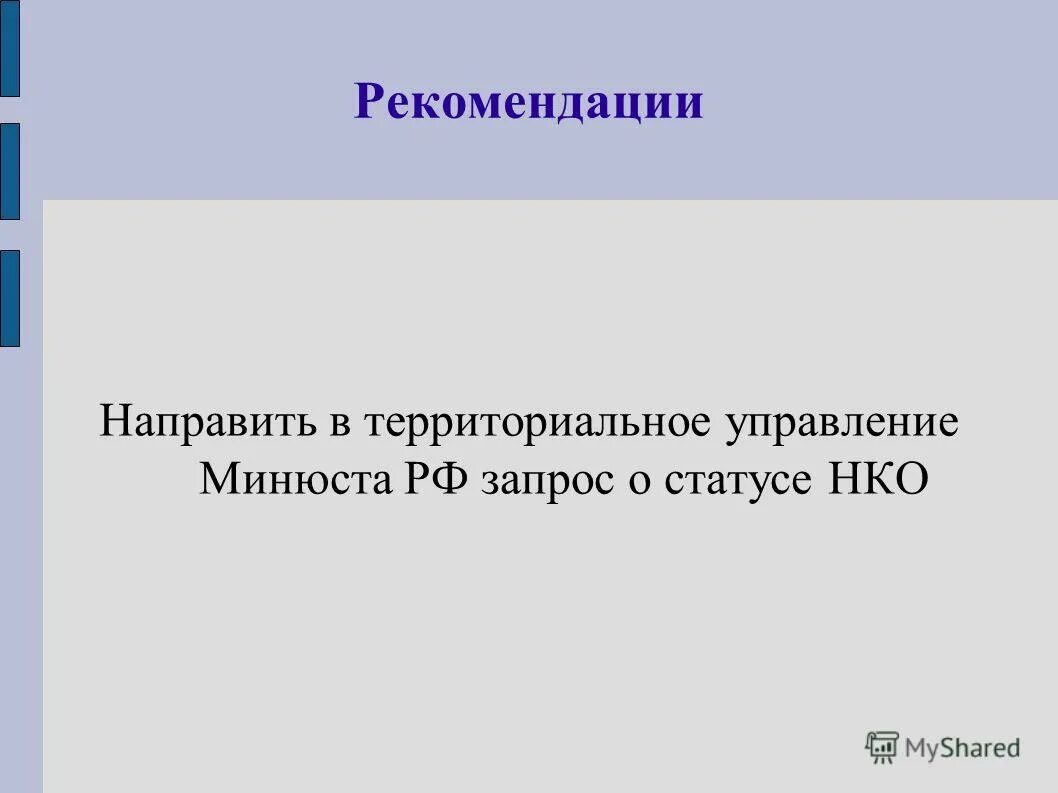 Рекомендации

Направить в территориальное управление Минюста РФ запрос о статусе НКО

MyShared